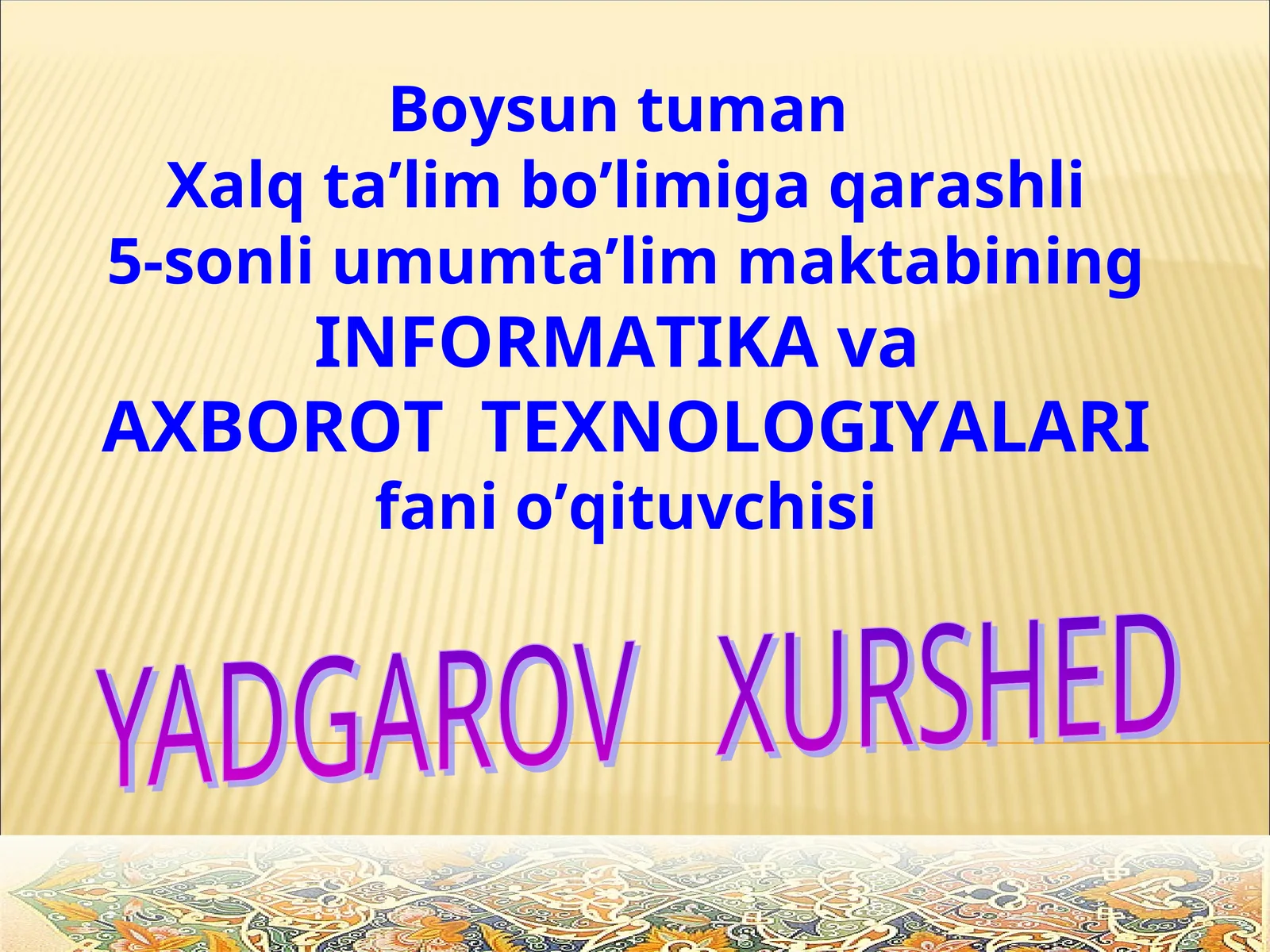 Boysun tuman
Xalq ta’lim bo’limiga qarashli
5-sonli umumta’lim maktabining
INFORMATIKA va
AXBOROT TEXNOLOGIYALARI
fani o’qituvchisi

YADGAROV XURSHED